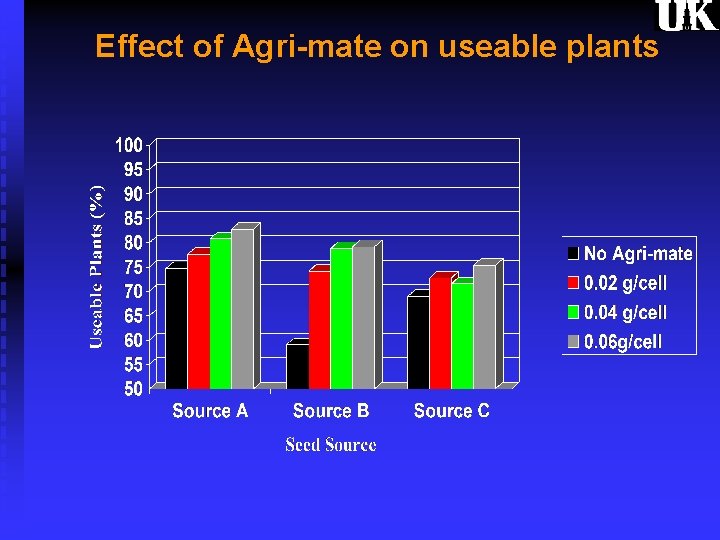 UK

Effect of Agri-mate on useable plants

Useable Plants (%)

100
95
90
85
80
75
70
65
60
55
50

Source A
Source B
Source C

Seed Source

No Agri-mate
0.02 g/cell
0.04 g/cell
0.06g/cell